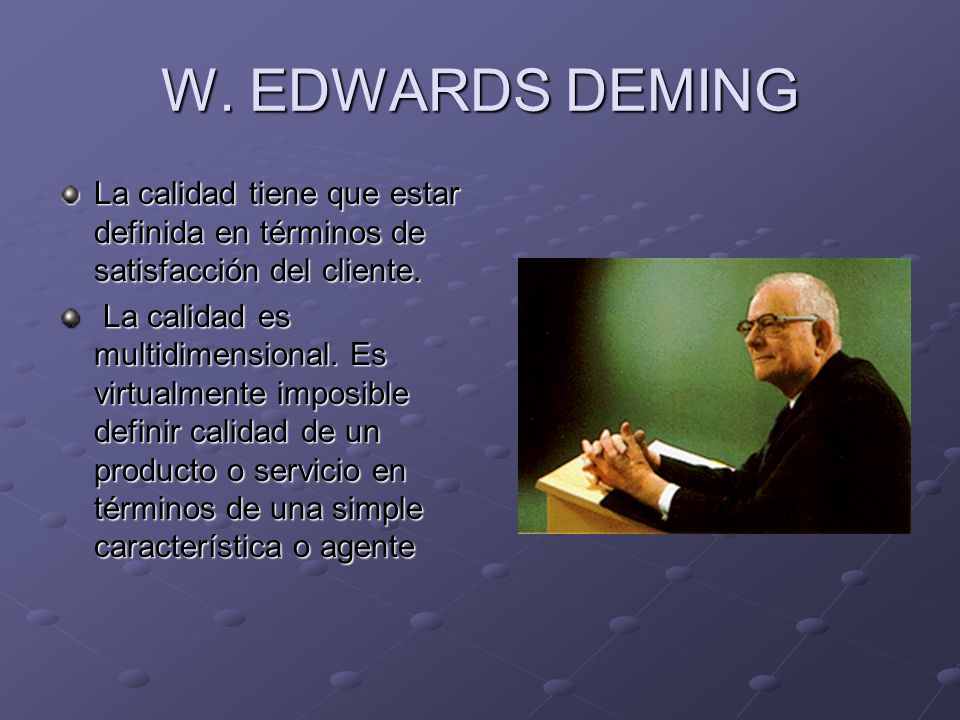 W. EDWARDS DEMING

La calidad tiene que estar definida en términos de satisfacción del cliente.

La calidad es multidimensional. Es virtualmente imposible definir calidad de un producto o servicio en términos de una simple característica o agente